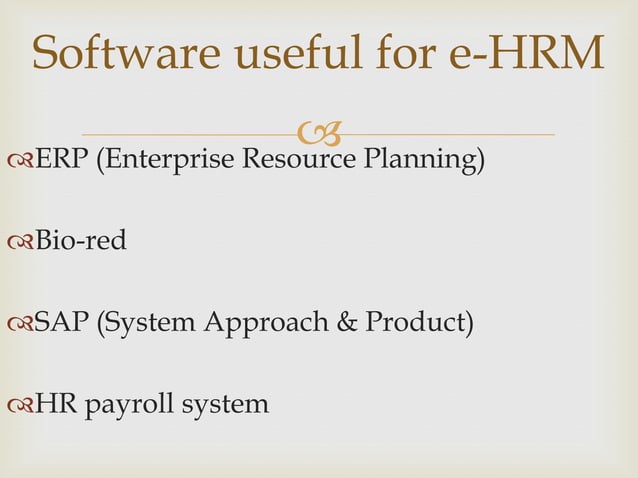 Software useful for e-HRM

ERP (Enterprise Resource Planning)

Bio-red

SAP (System Approach & Product)

HR payroll system